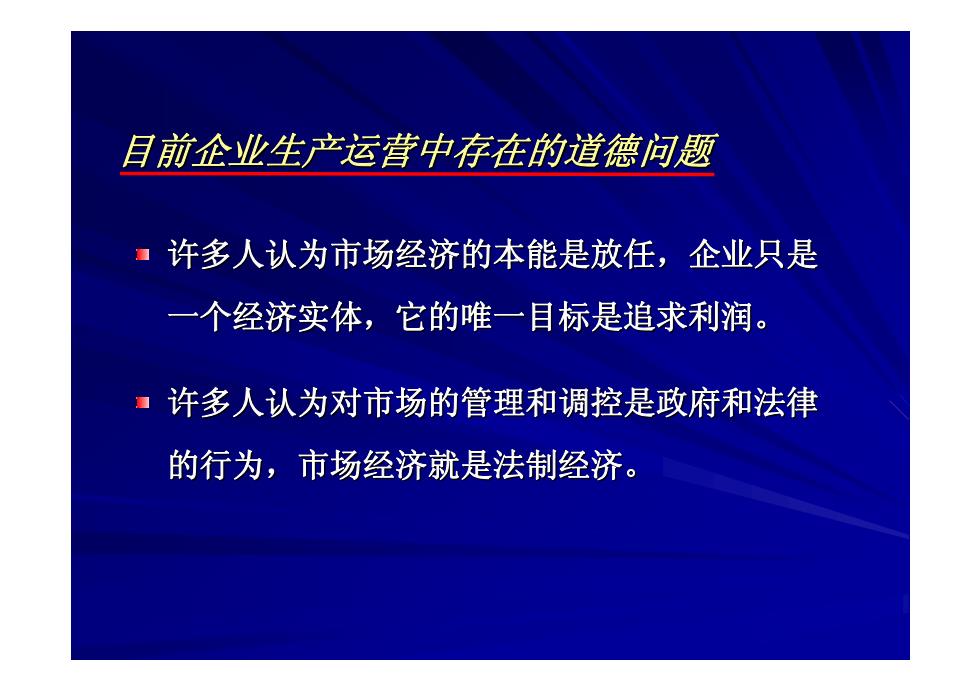 目前企业生产运营中存在的道德问题

许多人认为市场经济的本能是放任，企业只是一个经济实体，它的唯一目标是追求利润。

许多人认为对市场的管理和调控是政府和法律的行为，市场经济就是法制经济。